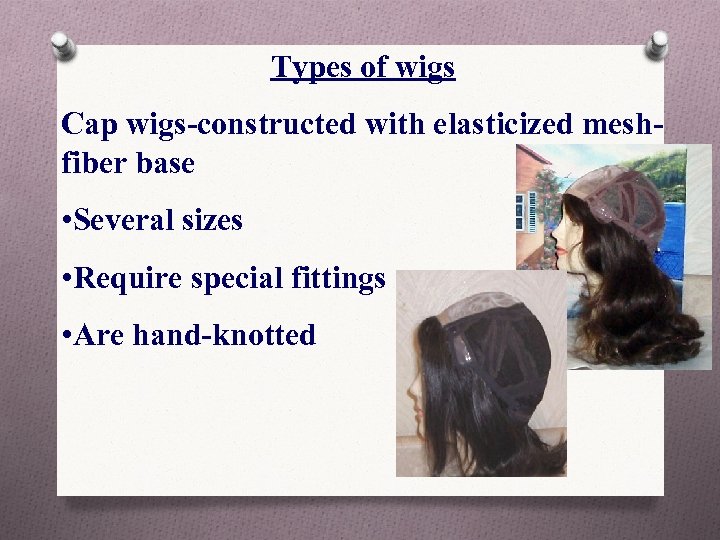 Types of wigs

Cap wigs-constructed with elasticized mesh-fiber base

•Several sizes

•Require special fittings

•Are hand-knotted